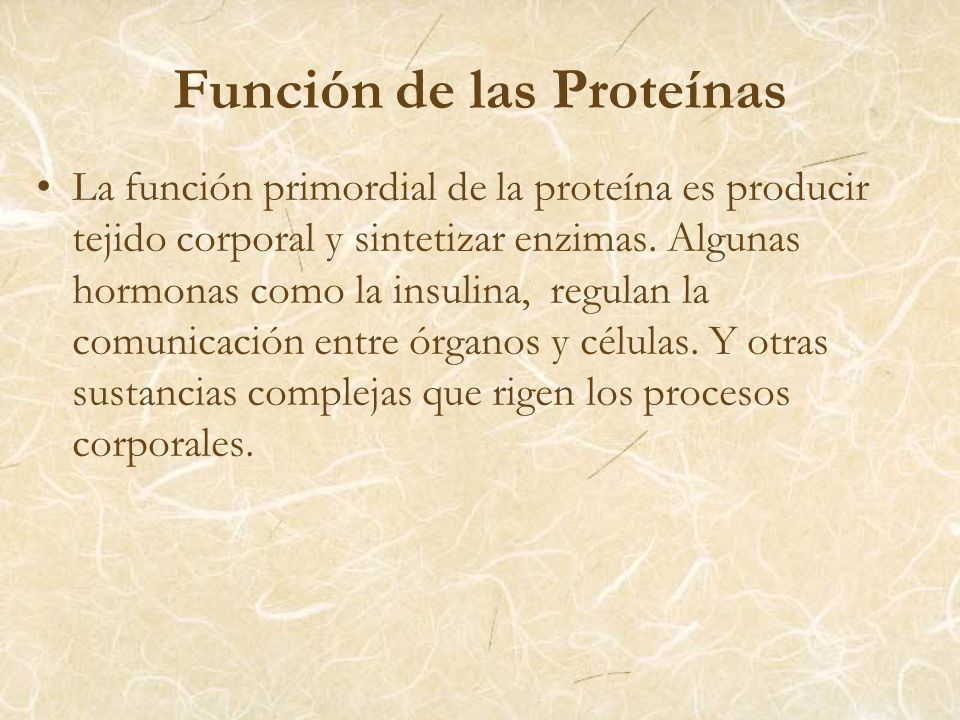 Función de las Proteínas

• La función primordial de la proteína es producir tejido corporal y sintetizar enzimas. Algunas hormonas como la insulina,  regulan la comunicación entre órganos y células. Y otras sustancias complejas que rigen los procesos corporales.